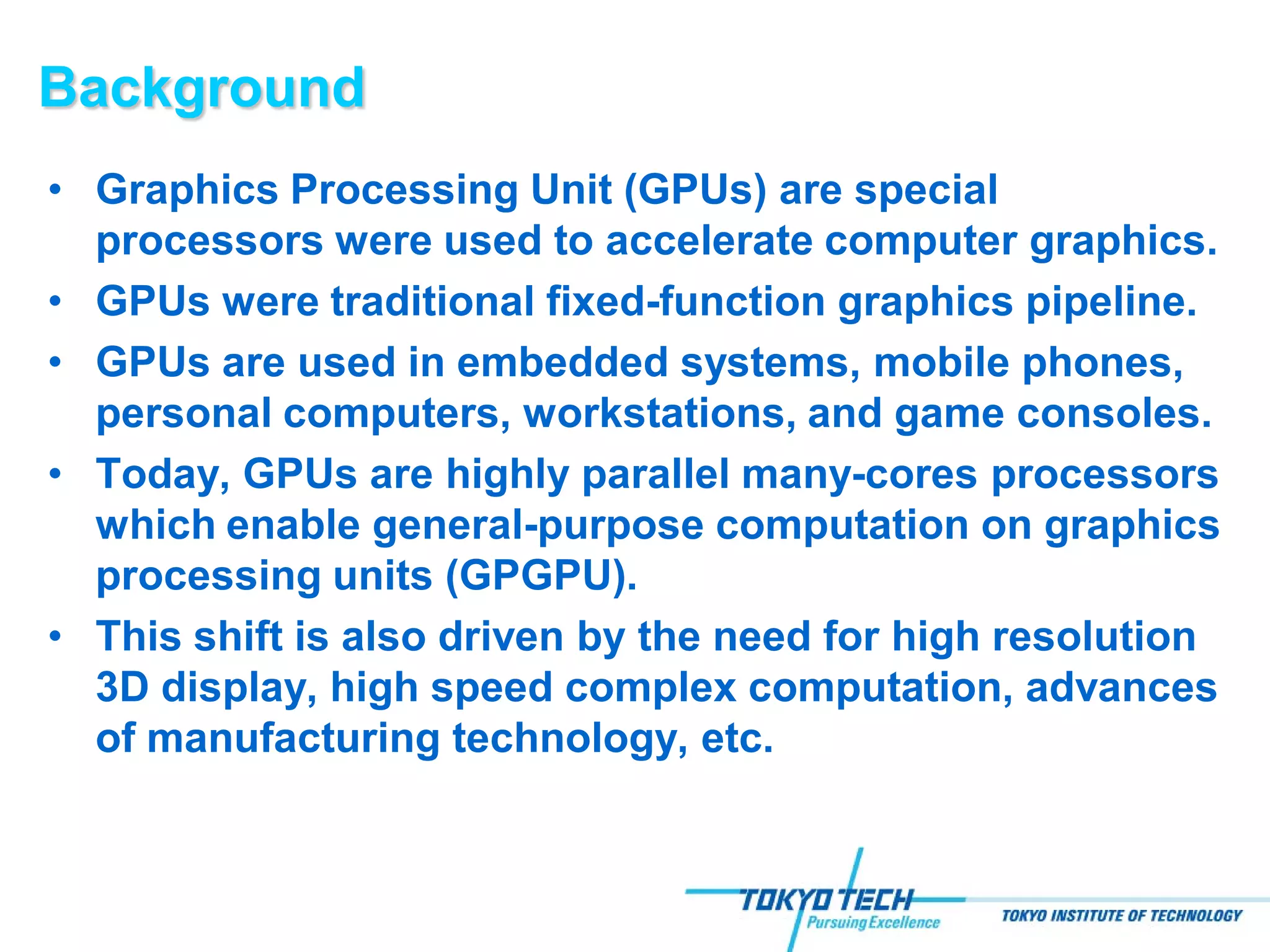 Background

• Graphics Processing Unit (GPUs) are special processors were used to accelerate computer graphics.
• GPUs were traditional fixed-function graphics pipeline.
• GPUs are used in embedded systems, mobile phones, personal computers, workstations, and game consoles.
• Today, GPUs are highly parallel many-cores processors which enable general-purpose computation on graphics processing units (GPGPU).
• This shift is also driven by the need for high resolution 3D display, high speed complex computation, advances of manufacturing technology, etc.

TOKYO TECH
Pursuing Excellence
TOKYO INSTITUTE OF TECHNOLOGY